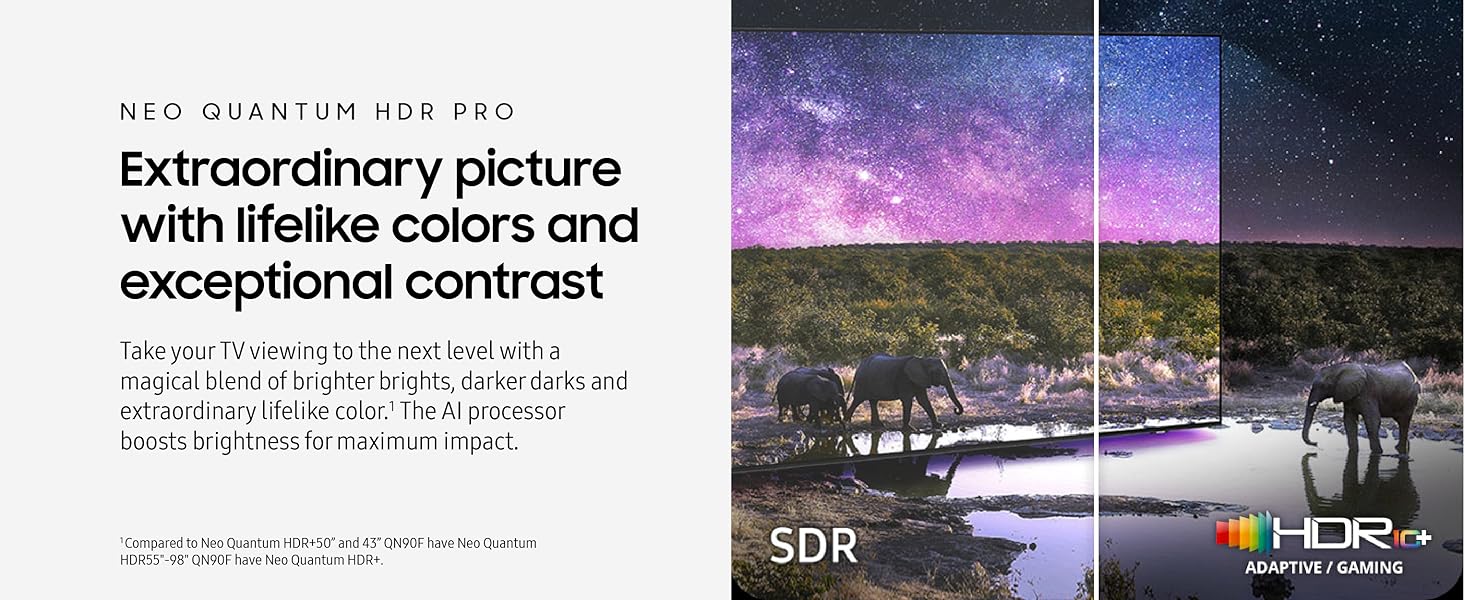 NEO QUANTUM HDR PRO

Extraordinary picture with lifelike colors and exceptional contrast

Take your TV viewing to the next level with a magical blend of brighter brights, darker darks and extraordinary lifelike color.¹ The AI processor boosts brightness for maximum impact.

¹Compared to Neo Quantum HDR+50" and 43" QN90F have Neo Quantum HDR55"-98" QN90F have Neo Quantum HDR+.

SDR

HDR10+
ADAPTIVE / GAMING